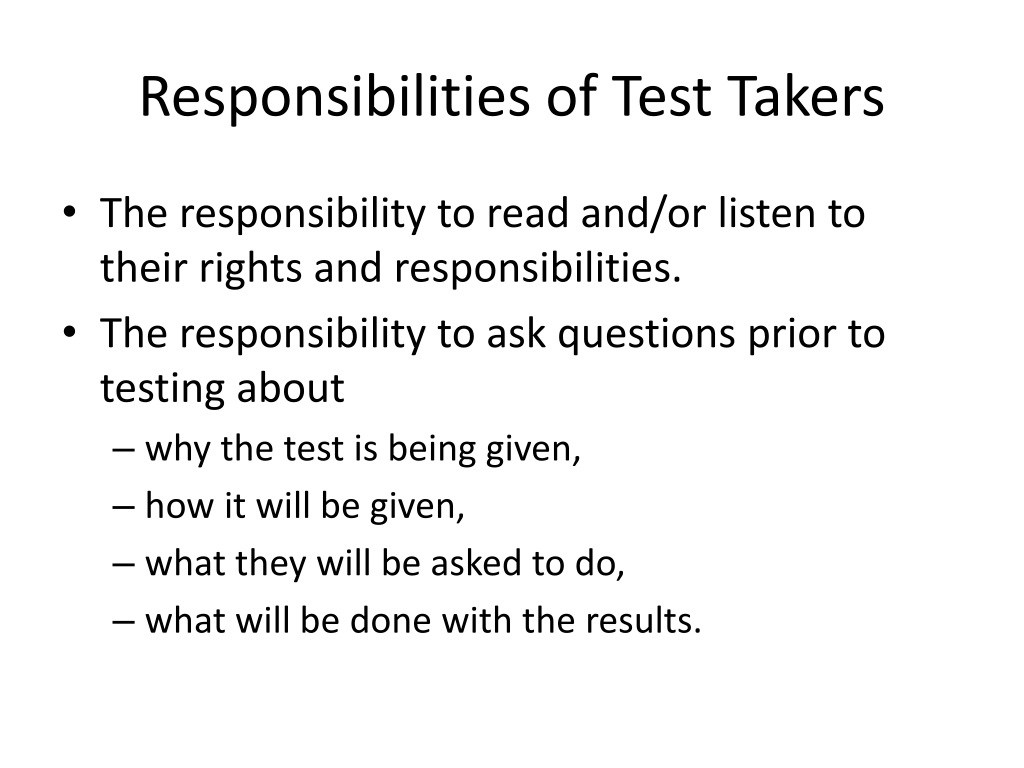 Responsibilities of Test Takers

• The responsibility to read and/or listen to their rights and responsibilities.
• The responsibility to ask questions prior to testing about
– why the test is being given,
– how it will be given,
– what they will be asked to do,
– what will be done with the results.